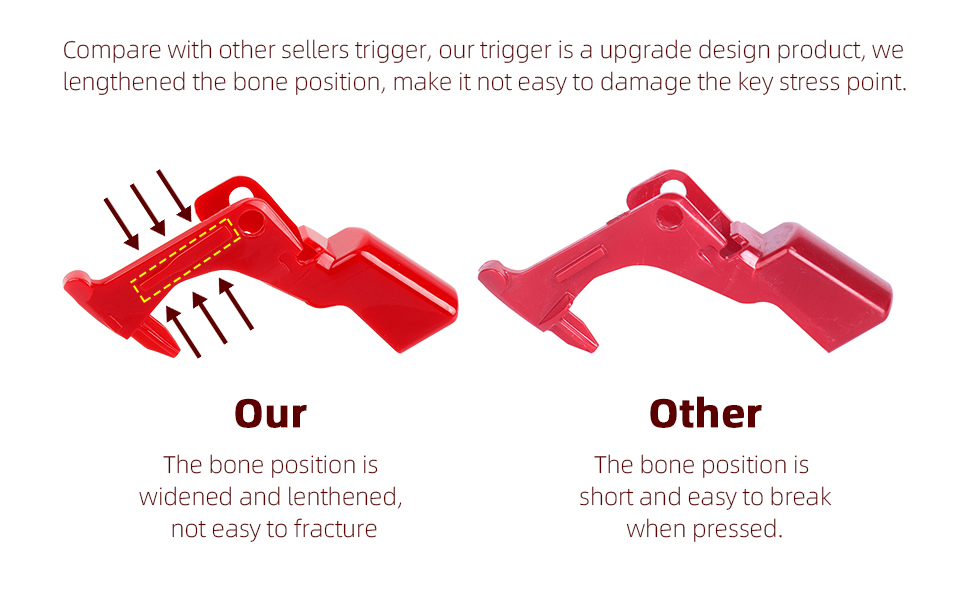 Compare with other sellers trigger, our trigger is a upgrade design product, we lengthened the bone position, make it not easy to damage the key stress point.

Our

The bone position is widened and lenthened, not easy to fracture

Other

The bone position is short and easy to break when pressed.